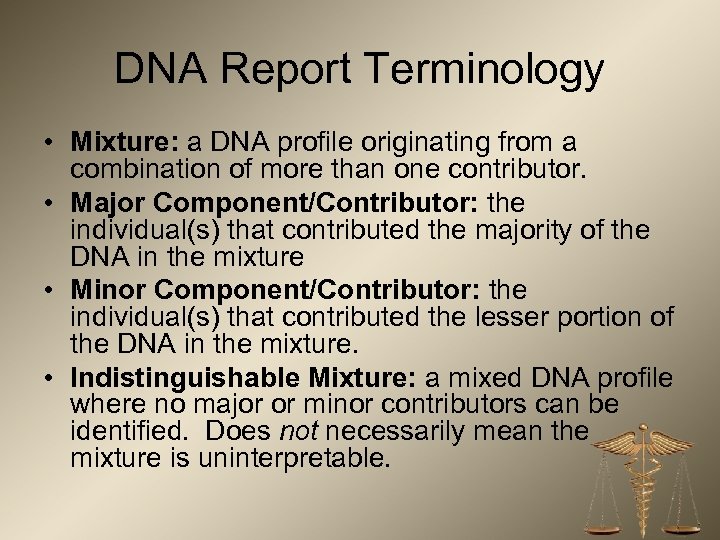 DNA Report Terminology

• Mixture: a DNA profile originating from a combination of more than one contributor.
• Major Component/Contributor: the individual(s) that contributed the majority of the DNA in the mixture
• Minor Component/Contributor: the individual(s) that contributed the lesser portion of the DNA in the mixture.
• Indistinguishable Mixture: a mixed DNA profile where no major or minor contributors can be identified. Does not necessarily mean the mixture is uninterpretable.